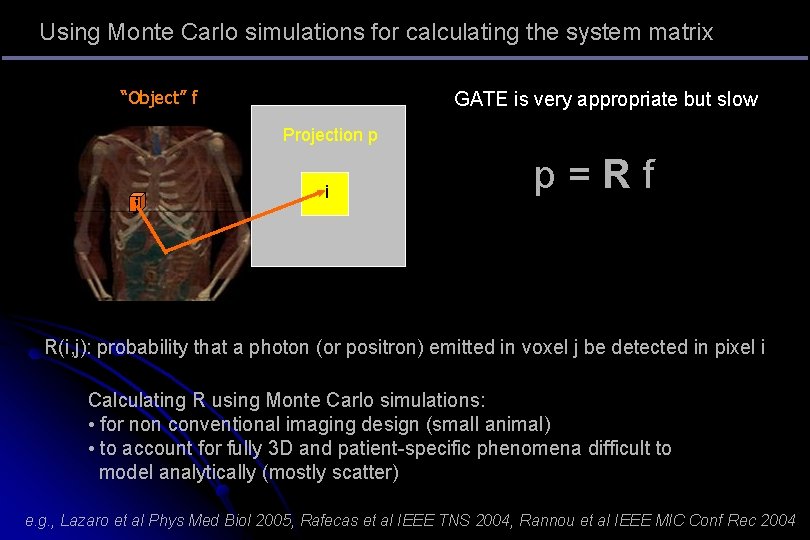 Using Monte Carlo simulations for calculating the system matrix

"Object" f

j

Projection p

i

GATE is very appropriate but slow

p = **R** f

R(i,j): probability that a photon (or positron) emitted in voxel j be detected in pixel i

Calculating R using Monte Carlo simulations:
• for non conventional imaging design (small animal)
• to account for fully 3D and patient-specific phenomena difficult to model analytically (mostly scatter)

e.g., Lazaro et al Phys Med Biol 2005, Rafecas et al IEEE TNS 2004, Rannou et al IEEE MIC Conf Rec 2004